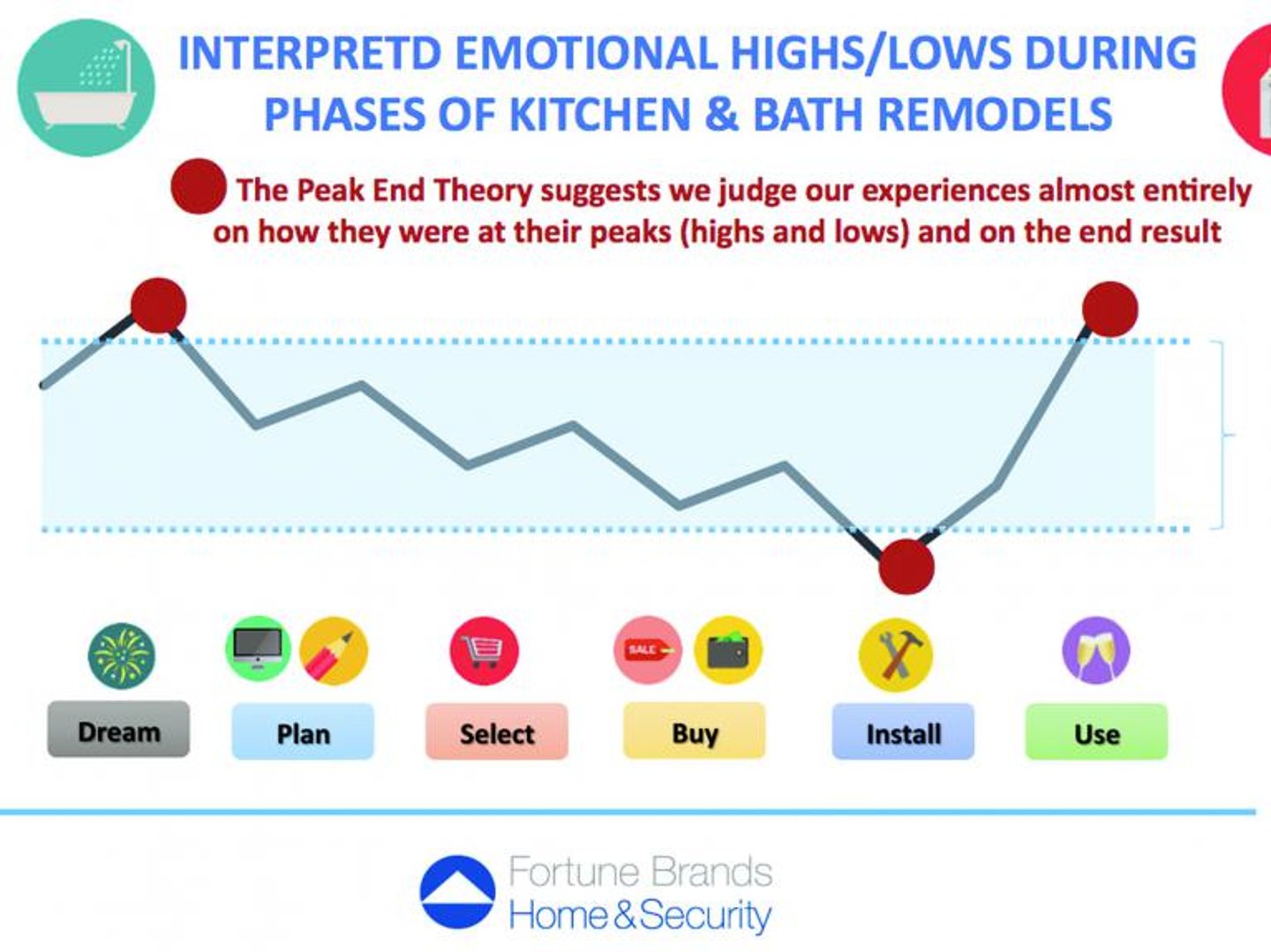 INTERPRETD EMOTIONAL HIGHS/LOWS DURING PHASES OF KITCHEN & BATH REMODELS

The Peak End Theory suggests we judge our experiences almost entirely on how they were at their peaks (highs and lows) and on the end result

SALE

Dream

Plan

Select

Buy

Install

Use

Fortune Brands
Home & Security